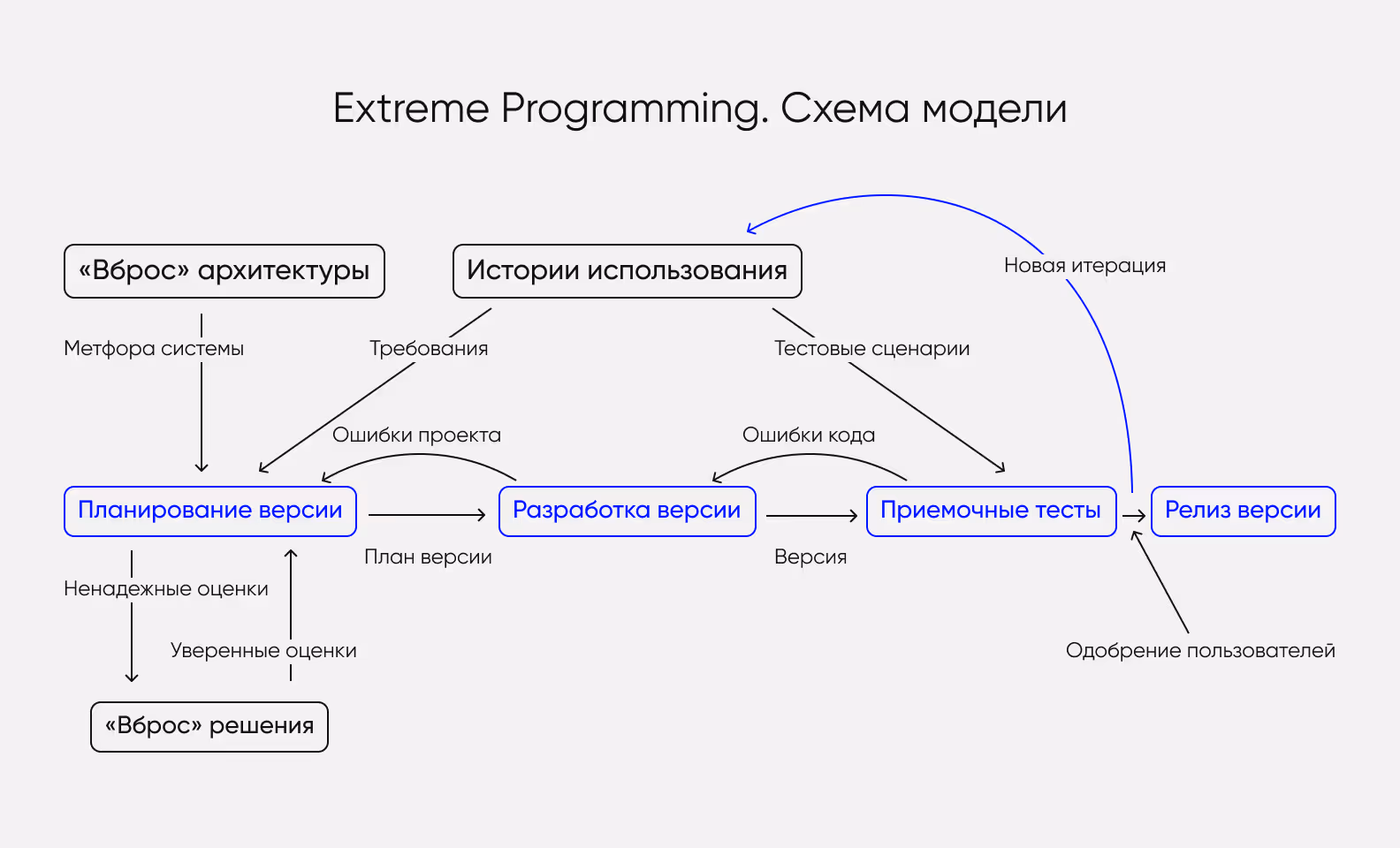 Extreme Programming. Схема модели

«Вброс» архитектуры

Истории использования

Новая итерация

Метфора системы

Требования

Тестовые сценарии

Ошибки проекта

Ошибки кода

Планирование версии

Разработка версии

Приемочные тесты

Релиз версии

План версии

Версия

Ненадежные оценки

Уверенные оценки

Одобрение пользователей

«Вброс» решения